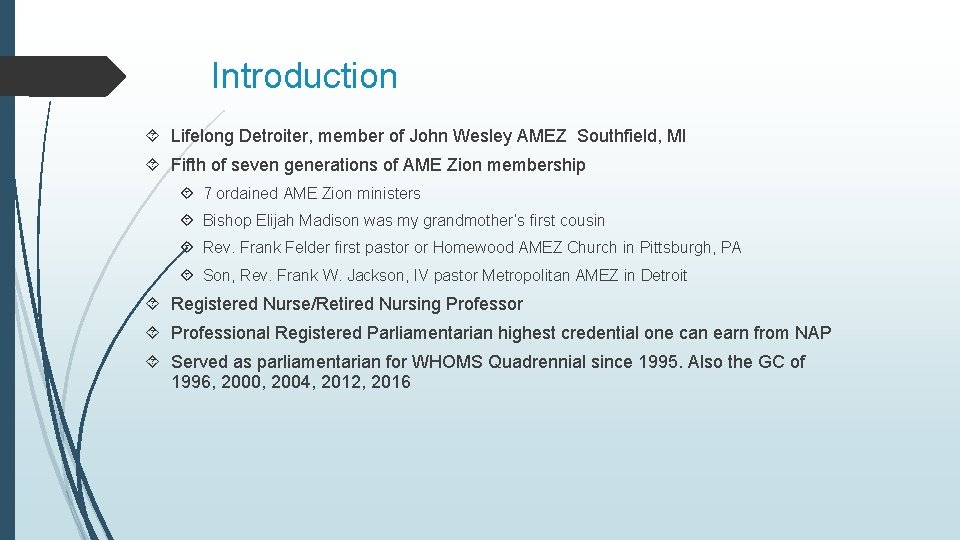 Introduction

Lifelong Detroiter, member of John Wesley AMEZ  Southfield, MI

Fifth of seven generations of AME Zion membership

7 ordained AME Zion ministers

Bishop Elijah Madison was my grandmother's first cousin

Rev. Frank Felder first pastor or Homewood AMEZ Church in Pittsburgh, PA

Son, Rev. Frank W. Jackson, IV pastor Metropolitan AMEZ in Detroit

Registered Nurse/Retired Nursing Professor

Professional Registered Parliamentarian highest credential one can earn from NAP

Served as parliamentarian for WHOMS Quadrennial since 1995. Also the GC of 1996, 2000, 2004, 2012, 2016